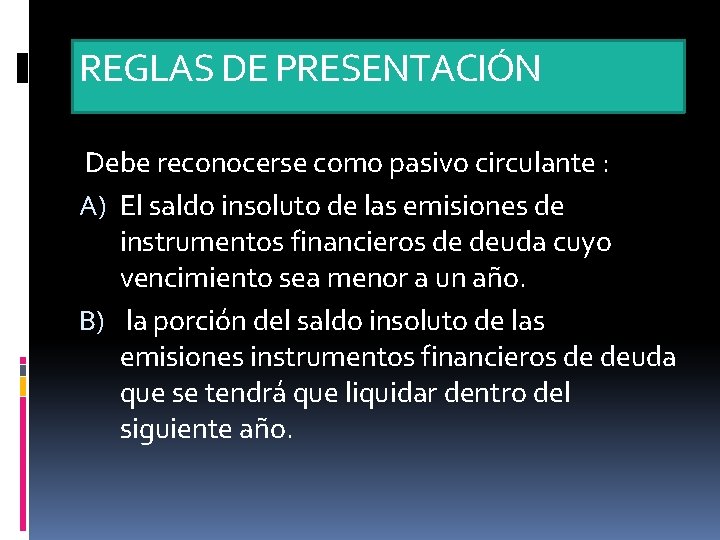 REGLAS DE PRESENTACIÓN

Debe reconocerse como pasivo circulante :

A) El saldo insoluto de las emisiones de instrumentos financieros de deuda cuyo vencimiento sea menor a un año.

B) la porción del saldo insoluto de las emisiones instrumentos financieros de deuda que se tendrá que liquidar dentro del siguiente año.